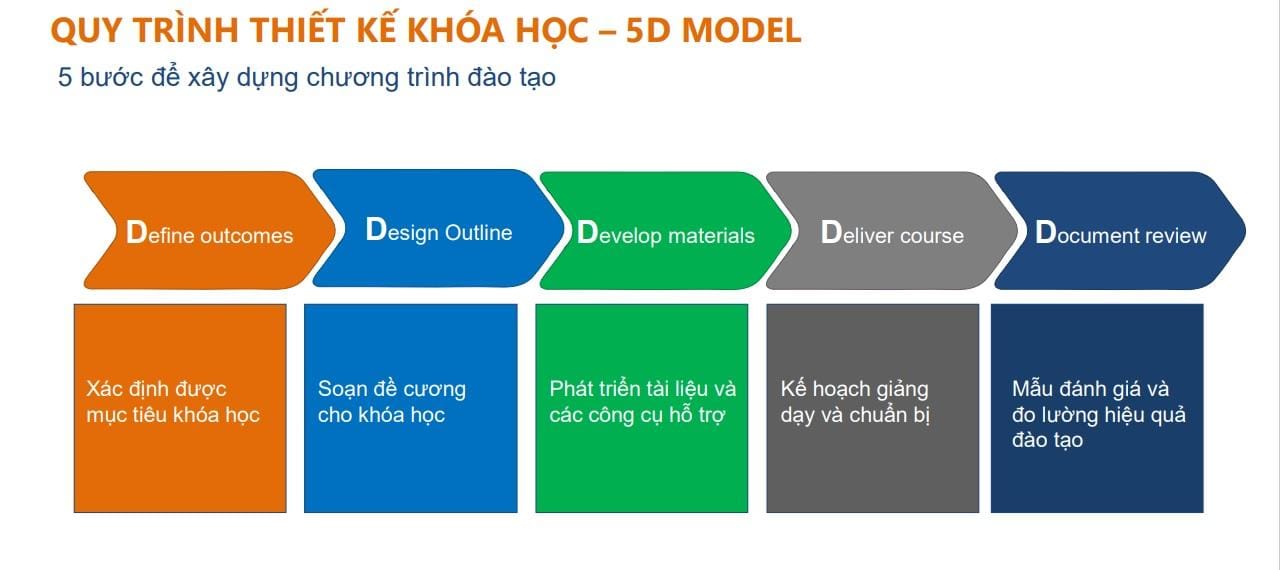 QUY TRÌNH THIẾT KẾ KHÓA HỌC – 5D MODEL

5 bước để xây dựng chương trình đào tạo

Define outcomes

Design Outline

Develop materials

Deliver course

Document review

Xác định được mục tiêu khóa học

Soạn đề cương cho khóa học

Phát triển tài liệu và các công cụ hỗ trợ

Kế hoạch giảng dạy và chuẩn bị

Mẫu đánh giá và đo lường hiệu quả đào tạo